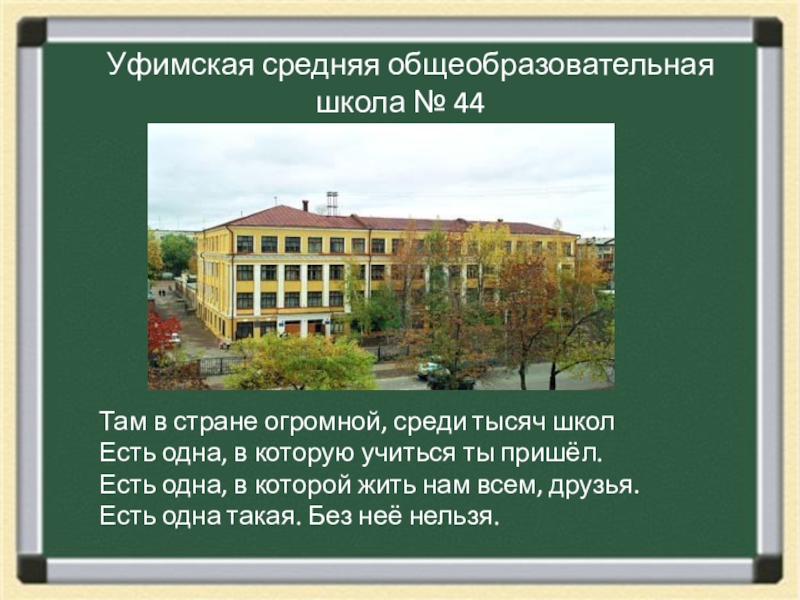 Уфимская средняя общеобразовательная школа № 44

Там в стране огромной, среди тысяч школ
Есть одна, в которую учиться ты пришёл.
Есть одна, в которой жить нам всем, друзья.
Есть одна такая. Без неё нельзя.